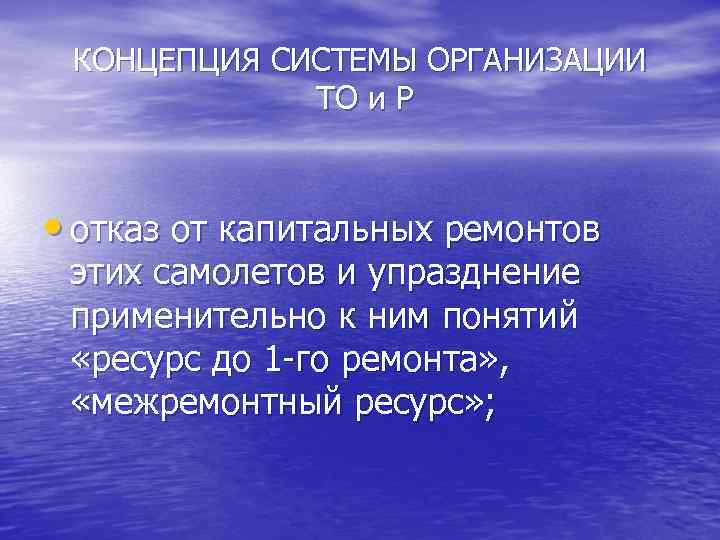 КОНЦЕПЦИЯ СИСТЕМЫ ОРГАНИЗАЦИИ ТО и Р

• отказ от капитальных ремонтов этих самолетов и упразднение применительно к ним понятий «ресурс до 1-го ремонта», «межремонтный ресурс»;